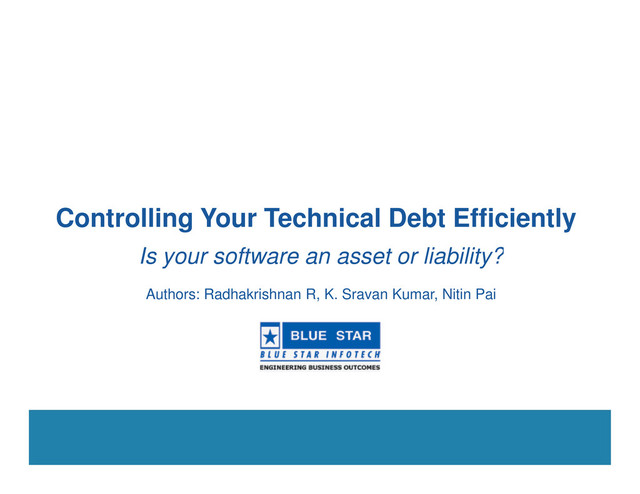 Controlling Your Technical Debt Efficiently

Is your software an asset or liability?

Authors: Radhakrishnan R, K. Sravan Kumar, Nitin Pai

BLUE STAR
BLUE STAR INFOTECH
ENGINEERING BUSINESS OUTCOMES